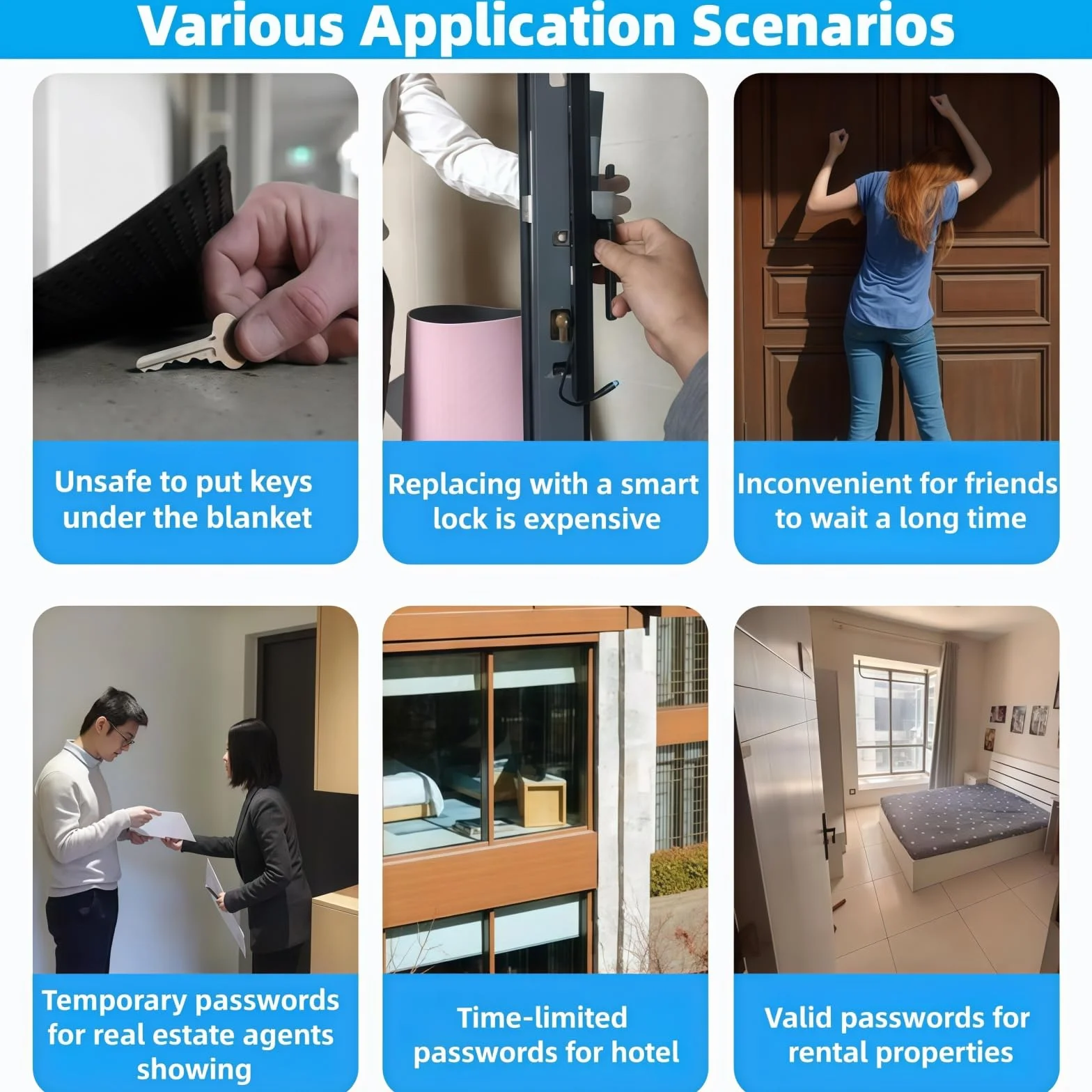 Various Application Scenarios

Unsafe to put keys under the blanket

Replacing with a smart lock is expensive

Inconvenient for friends to wait a long time

Temporary passwords for real estate agents showing

Time-limited passwords for hotel

Valid passwords for rental properties